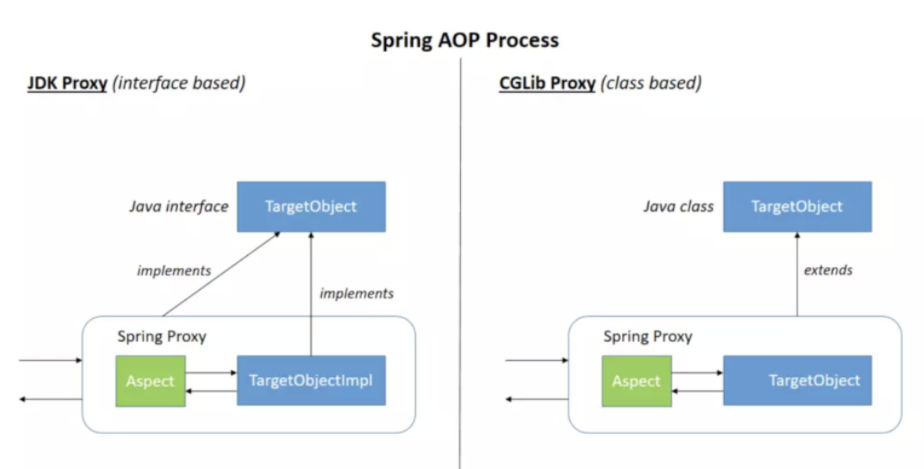 Spring AOP Process

JDK Proxy (interface based)

Java interface
TargetObject
implements
implements
Spring Proxy
Aspect
TargetObjectImpl

CGLib Proxy (class based)

Java class
TargetObject
extends
Spring Proxy
Aspect
TargetObject